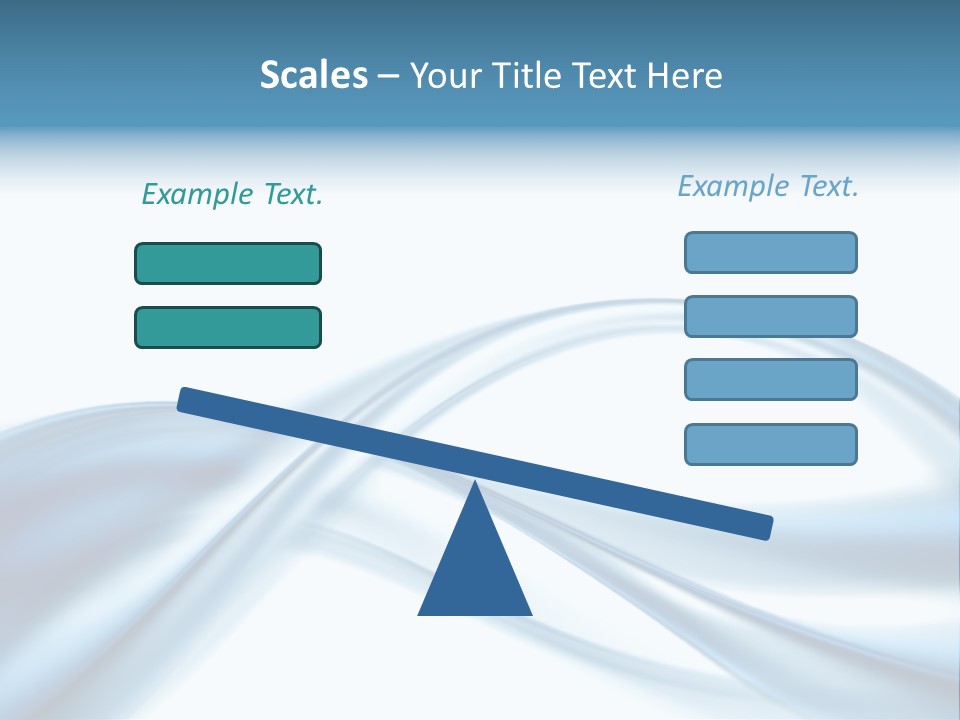 Scales – Your Title Text Here

Example Text.

Example Text.